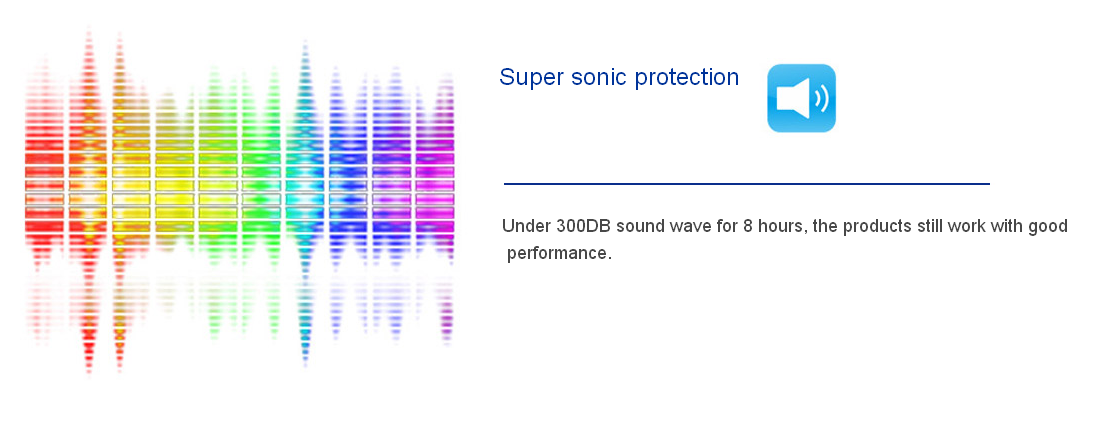 Super sonic protection

Under 300DB sound wave for 8 hours, the products still work with good performance.